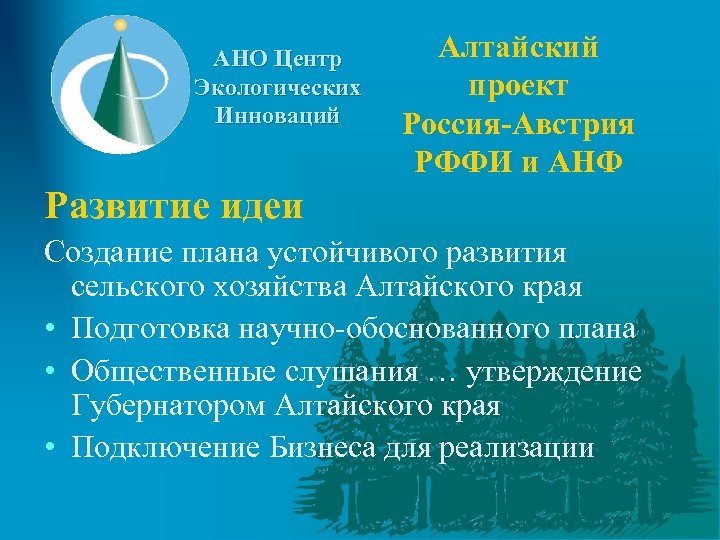 АНО Центр Экологических Инноваций

Алтайский проект Россия-Австрия РФФИ и АНФ

Развитие идеи

Создание плана устойчивого развития сельского хозяйства Алтайского края

• Подготовка научно-обоснованного плана
• Общественные слушания … утверждение Губернатором Алтайского края
• Подключение Бизнеса для реализации